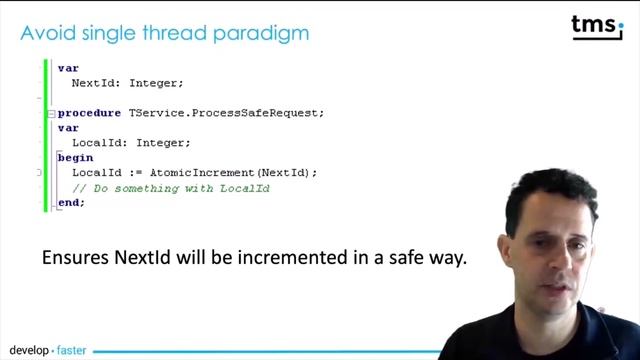 Avoid single thread paradigm

tms

var
  NextId: Integer;

procedure TService.ProcessSafeRequest;
var
  LocalId: Integer;
begin
  LocalId := AtomicIncrement(NextId);
  // Do something with LocalId
end;

Ensures NextId will be incremented in a safe way.

develop · faster